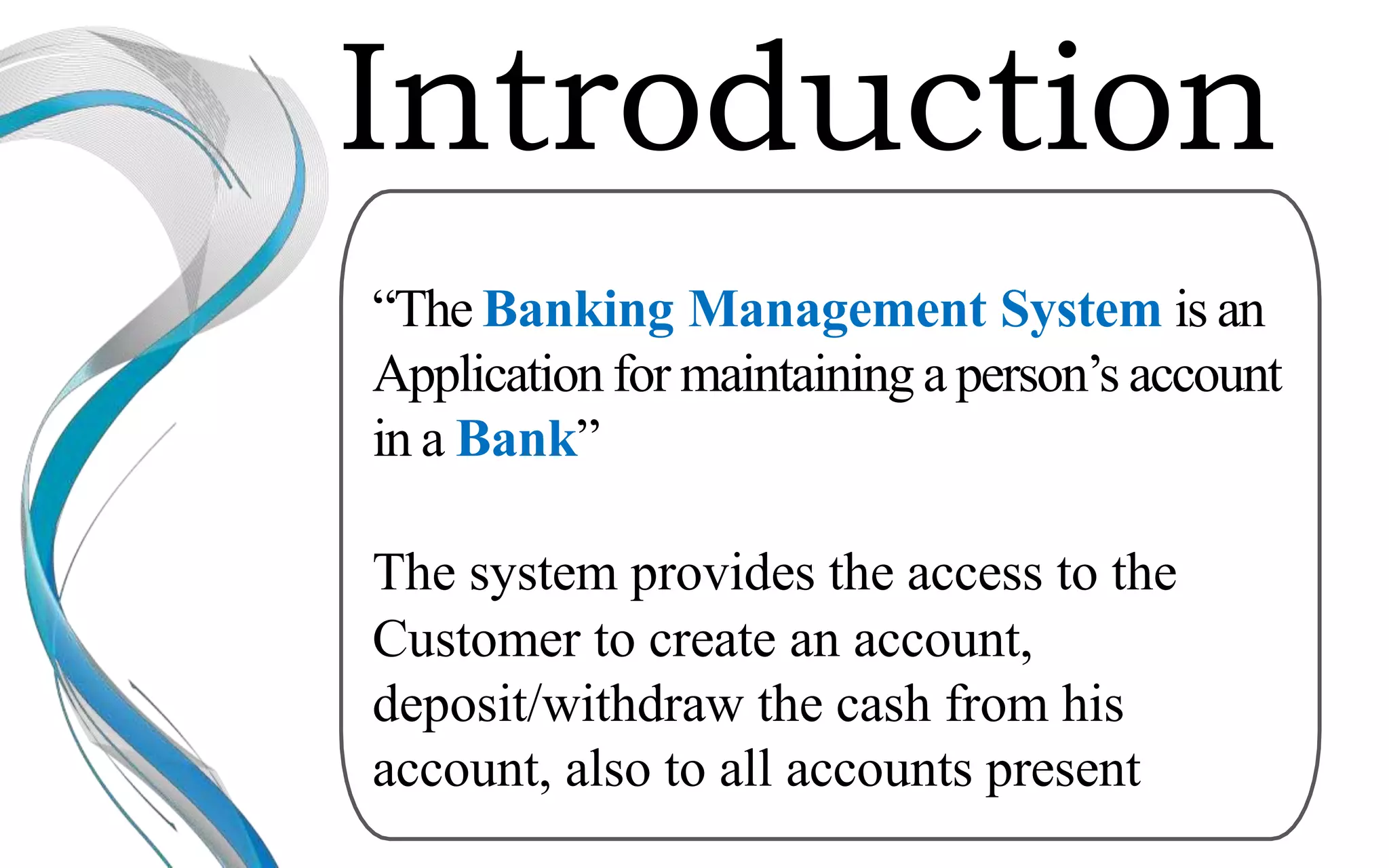 Introduction

“The Banking Management System is an Application for maintaining a person’s account in a Bank”

The system provides the access to the Customer to create an account, deposit/withdraw the cash from his account, also to all accounts present